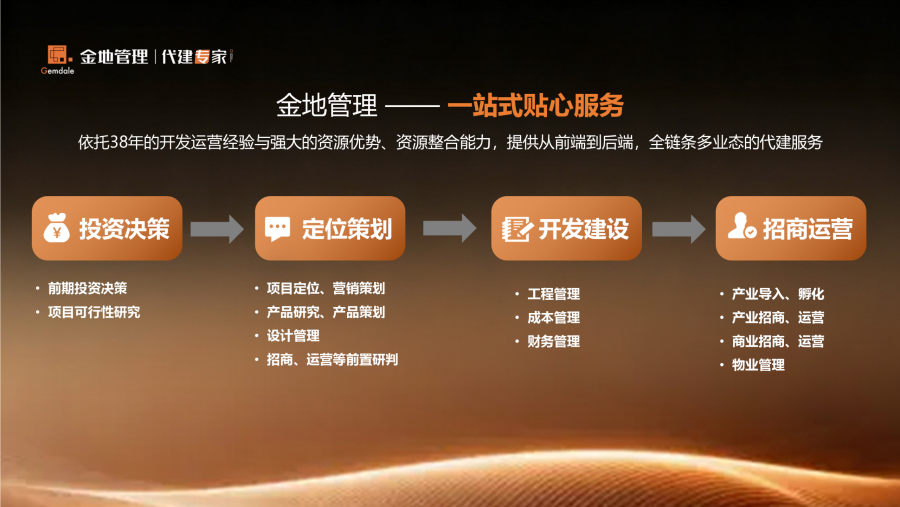 Gemdale 金地管理 | 代建专家

金地管理 —— 一站式贴心服务

依托38年的开发运营经验与强大的资源优势、资源整合能力，提供从前端到后端，全链条多业态的代建服务

投资决策

• 前期投资决策
• 项目可行性研究

定位策划

• 项目定位、营销策划
• 产品研究、产品策划
• 设计管理
• 招商、运营等前置研判

开发建设

• 工程管理
• 成本管理
• 财务管理

招商运营

• 产业导入、孵化
• 产业招商、运营
• 商业招商、运营
• 物业管理